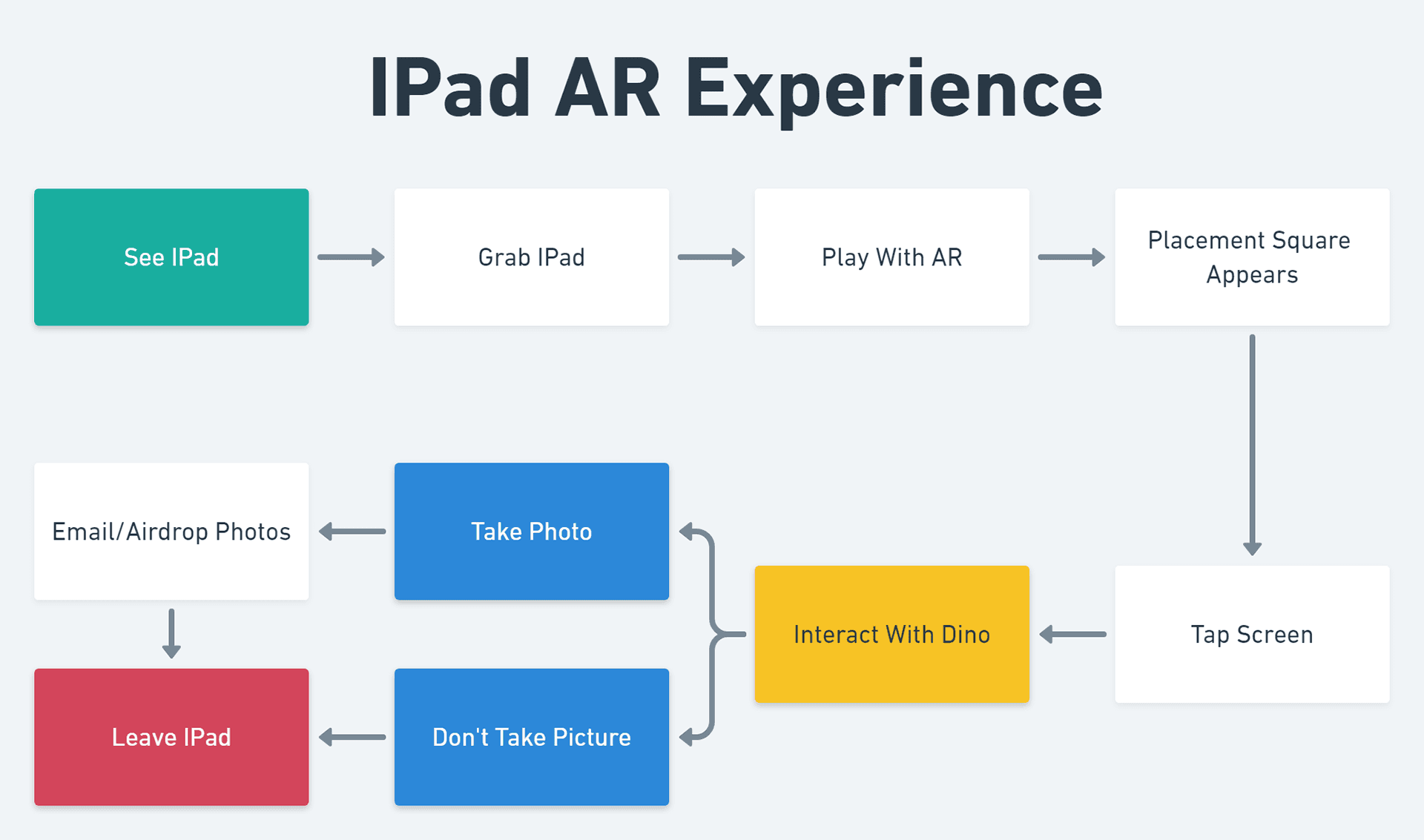 IPad AR Experience

See IPad

Grab IPad

Play With AR

Placement Square Appears

Tap Screen

Interact With Dino

Take Photo

Don't Take Picture

Email/Airdrop Photos

Leave IPad